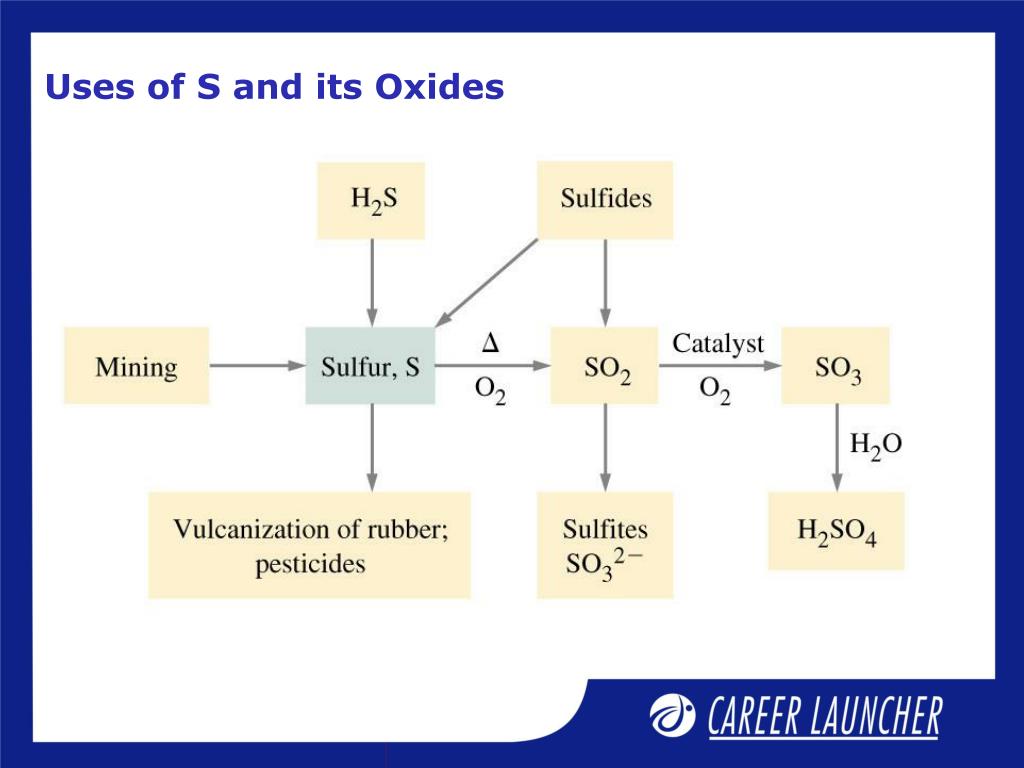 Uses of S and its Oxides

$H_2S$

Sulfides

Mining

Sulfur, S

$\Delta$

$O_2$

$SO_2$

Catalyst

$O_2$

$SO_3$

$H_2O$

Vulcanization of rubber; pesticides

Sulfites $SO_3^{2-}$

$H_2SO_4$

CAREER LAUNCHER